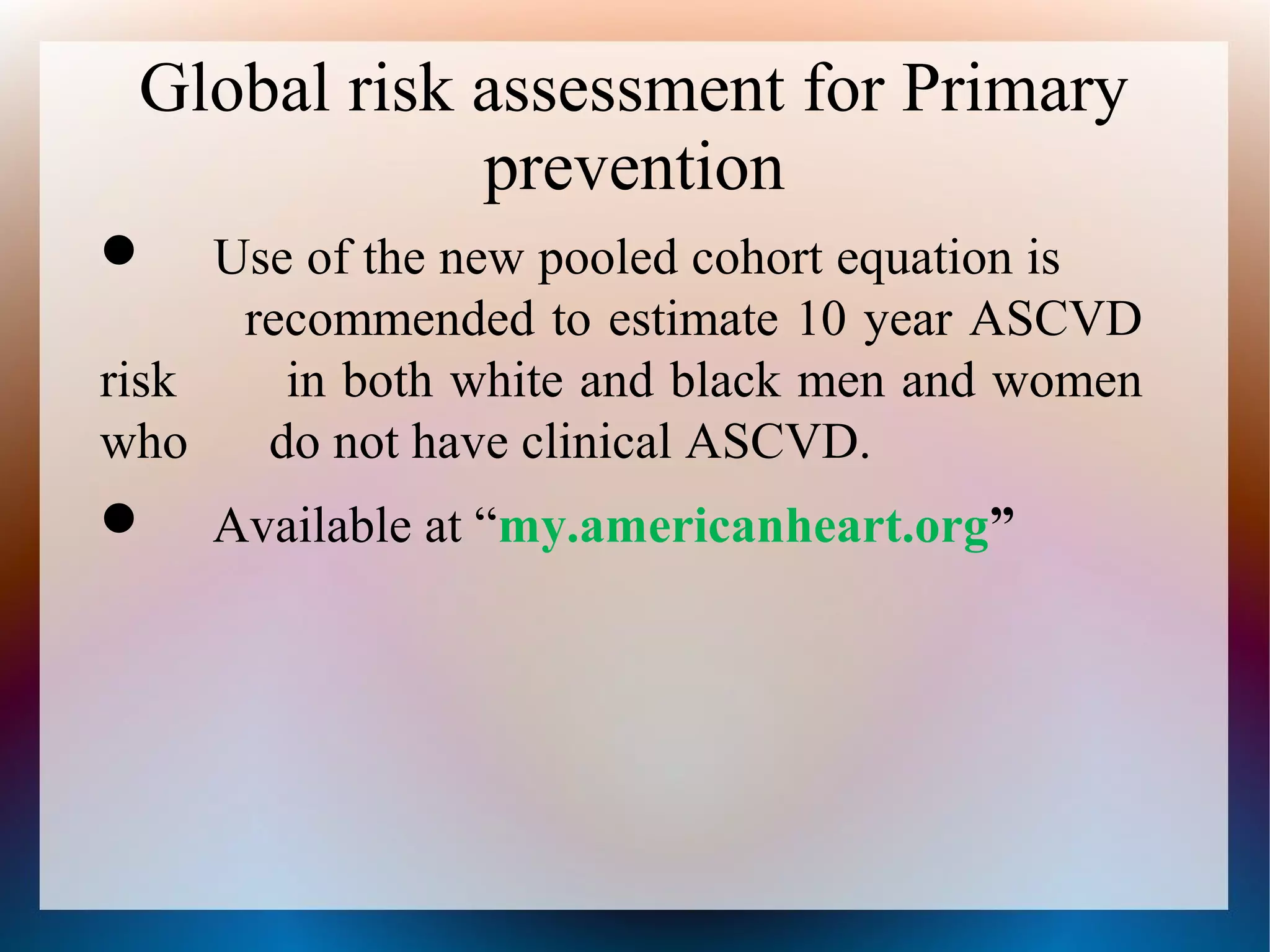 Global risk assessment for Primary prevention

● Use of the new pooled cohort equation is recommended to estimate 10 year ASCVD risk in both white and black men and women who do not have clinical ASCVD.

● Available at “my.americanheart.org”